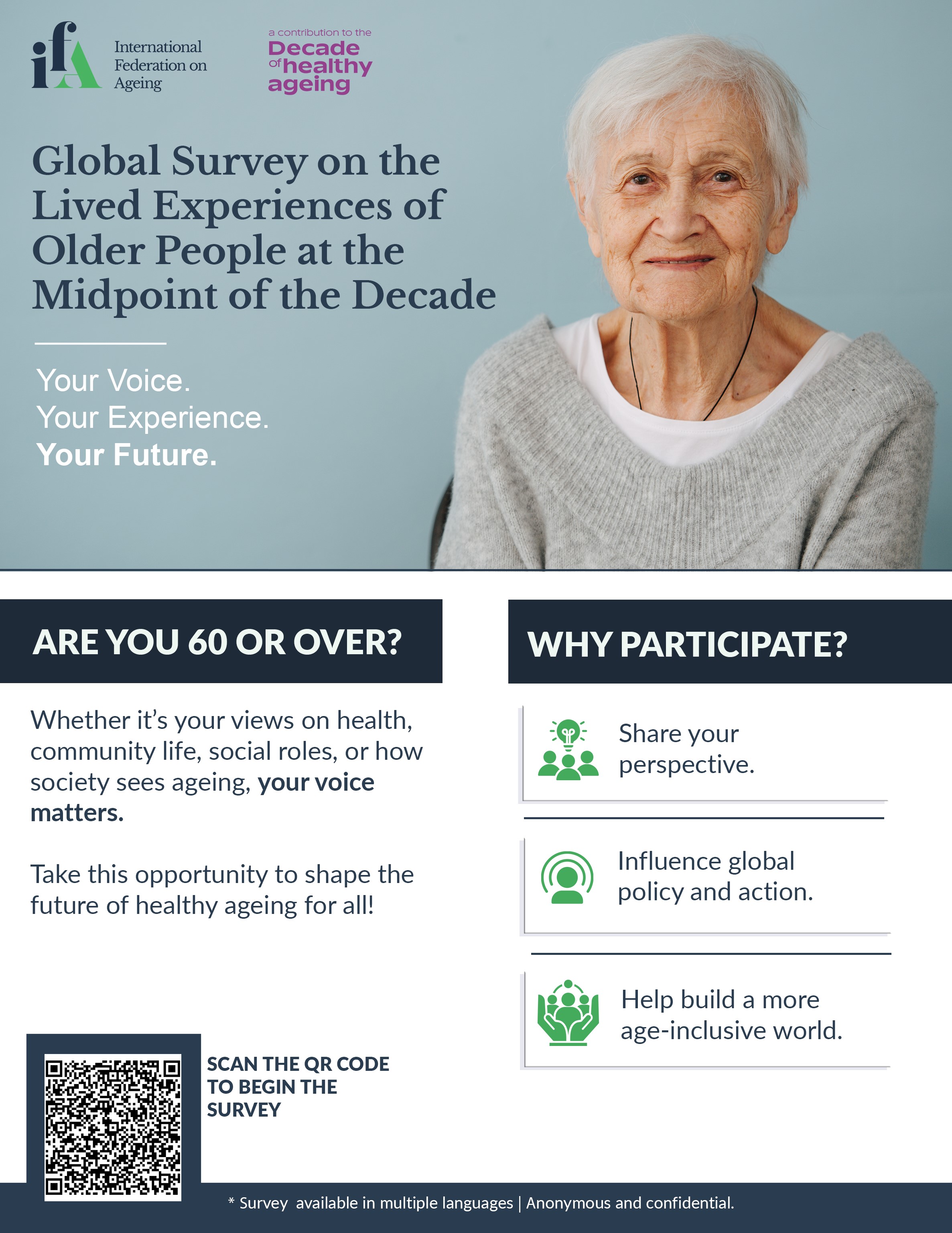 ifA International Federation on Ageing

a contribution to the Decade of healthy ageing

Global Survey on the Lived Experiences of Older People at the Midpoint of the Decade

Your Voice.
Your Experience.
Your Future.

ARE YOU 60 OR OVER?

Whether it's your views on health, community life, social roles, or how society sees ageing, your voice matters.

Take this opportunity to shape the future of healthy ageing for all!

SCAN THE QR CODE TO BEGIN THE SURVEY

WHY PARTICIPATE?

Share your perspective.

Influence global policy and action.

Help build a more age-inclusive world.

* Survey available in multiple languages | Anonymous and confidential.